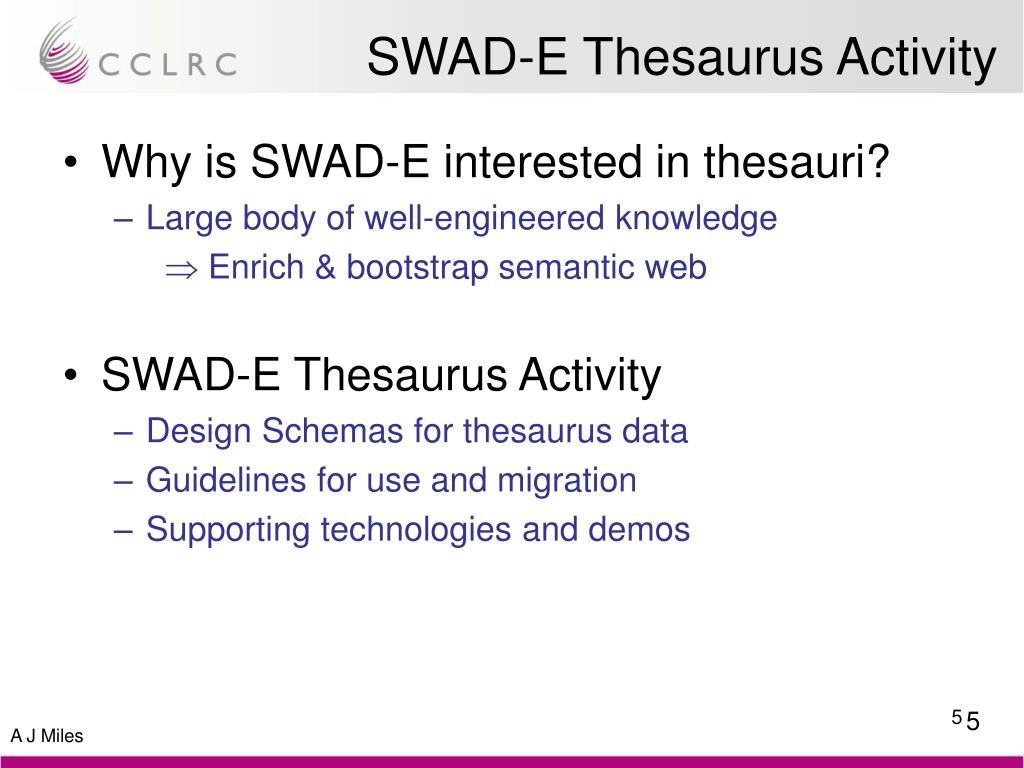 CCLRC

SWAD-E Thesaurus Activity

• Why is SWAD-E interested in thesauri?
– Large body of well-engineered knowledge
$\Rightarrow$ Enrich & bootstrap semantic web

• SWAD-E Thesaurus Activity
– Design Schemas for thesaurus data
– Guidelines for use and migration
– Supporting technologies and demos

A J Miles

5 5